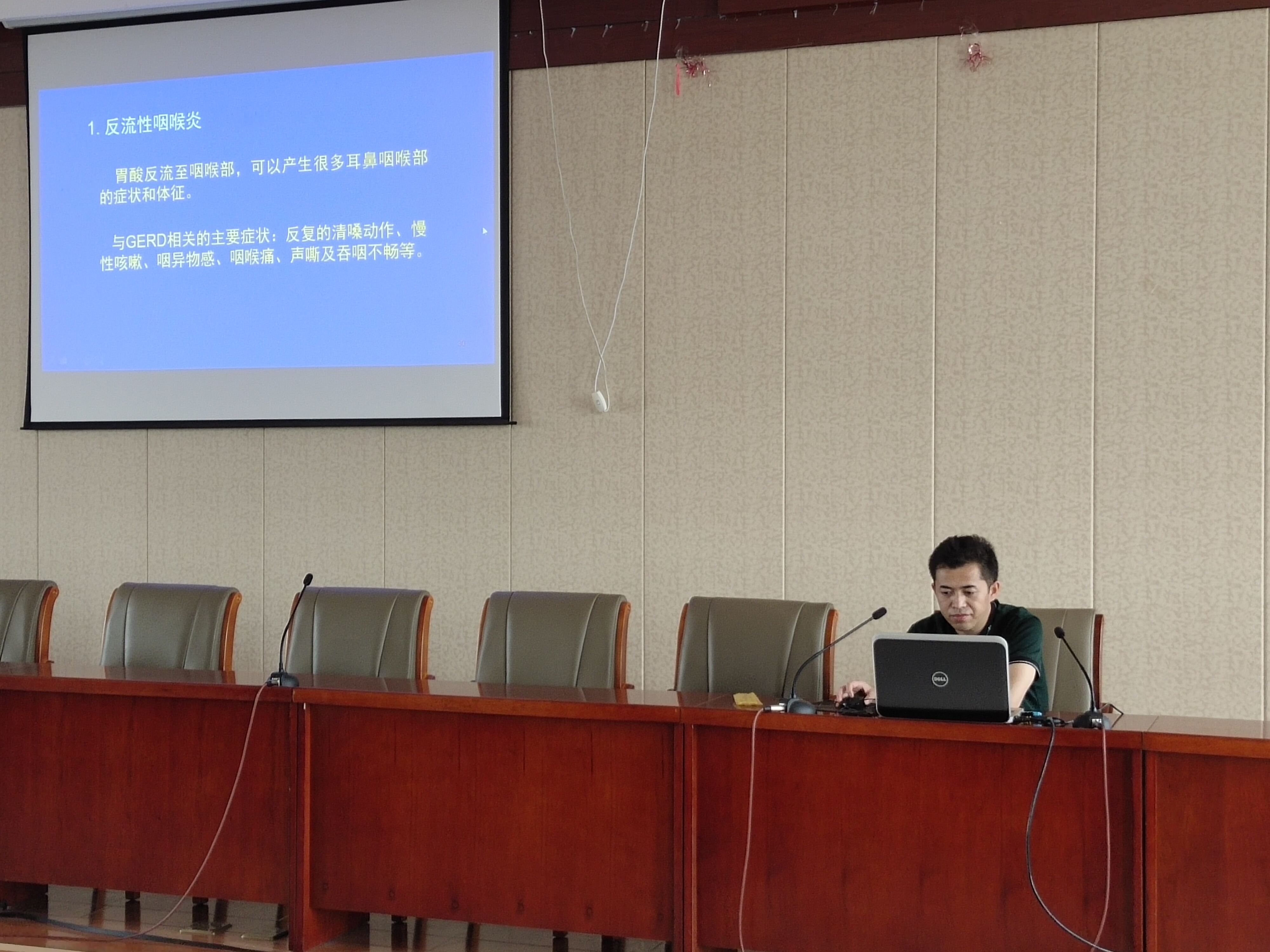 1. 反流性咽喉炎

胃酸反流至咽喉部，可以产生很多耳鼻咽喉部的症状和体征。

与GERD相关的主要症状：反复的清嗓动作、慢性咳嗽、咽异物感、咽喉痛、声嘶及吞咽不畅等。

DELL